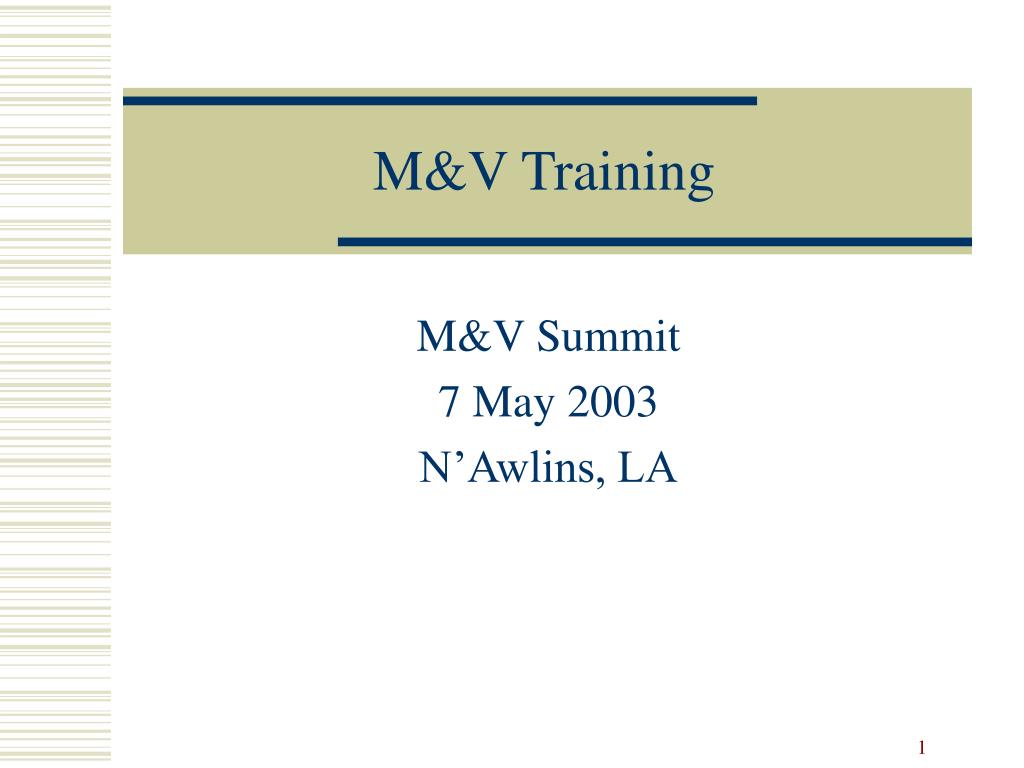 M&V Training

M&V Summit
7 May 2003
N’Awlins, LA

1